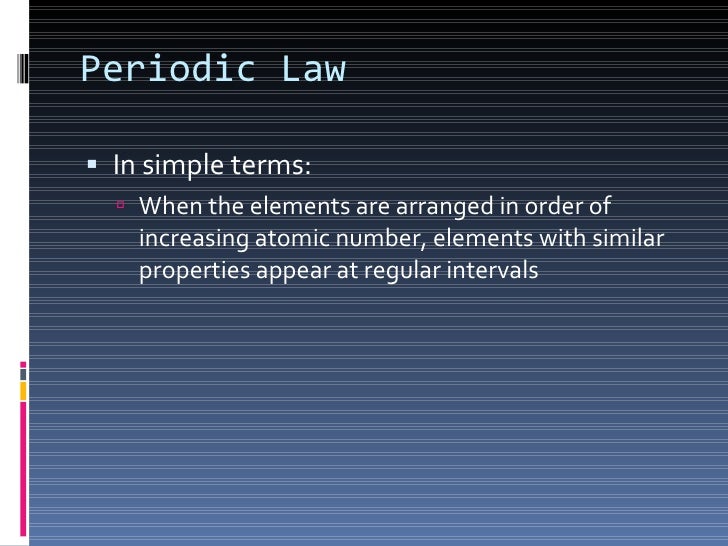 Periodic Law

In simple terms:

When the elements are arranged in order of increasing atomic number, elements with similar properties appear at regular intervals